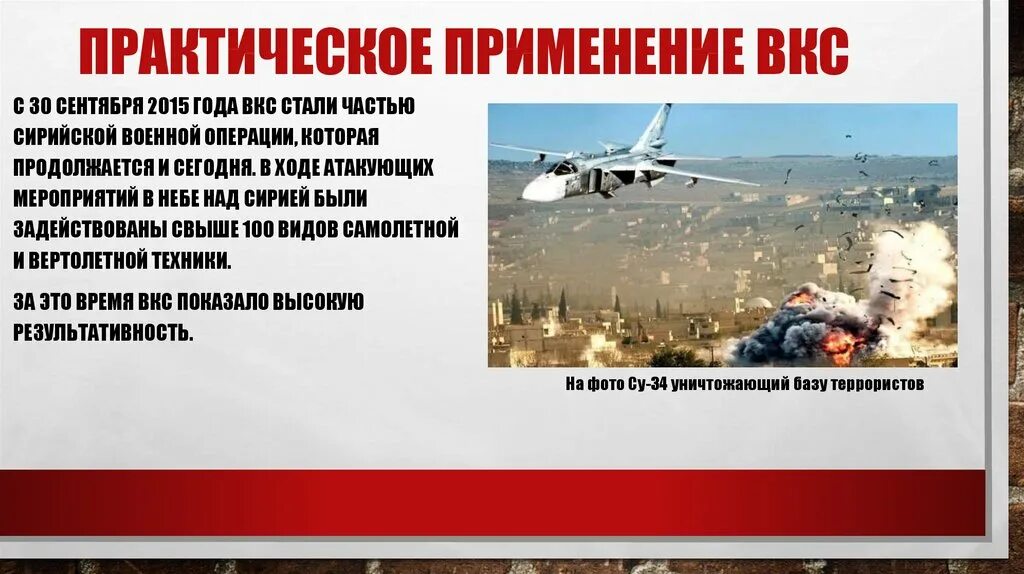 ПРАКТИЧЕСКОЕ ПРИМЕНЕНИЕ ВКС

С 30 СЕНТЯБРЯ 2015 ГОДА ВКС СТАЛИ ЧАСТЬЮ СИРИЙСКОЙ ВОЕННОЙ ОПЕРАЦИИ, КОТОРАЯ ПРОДОЛЖАЕТСЯ И СЕГОДНЯ. В ХОДЕ АТАКУЮЩИХ МЕРОПРИЯТИЙ В НЕБЕ НАД СИРИЕЙ БЫЛИ ЗАДЕЙСТВОВАНЫ СВЫШЕ 100 ВИДОВ САМОЛЕТНОЙ И ВЕРТОЛЕТНОЙ ТЕХНИКИ.

ЗА ЭТО ВРЕМЯ ВКС ПОКАЗАЛО ВЫСОКУЮ РЕЗУЛЬТАТИВНОСТЬ.

На фото Су-34 уничтожающий базу террористов